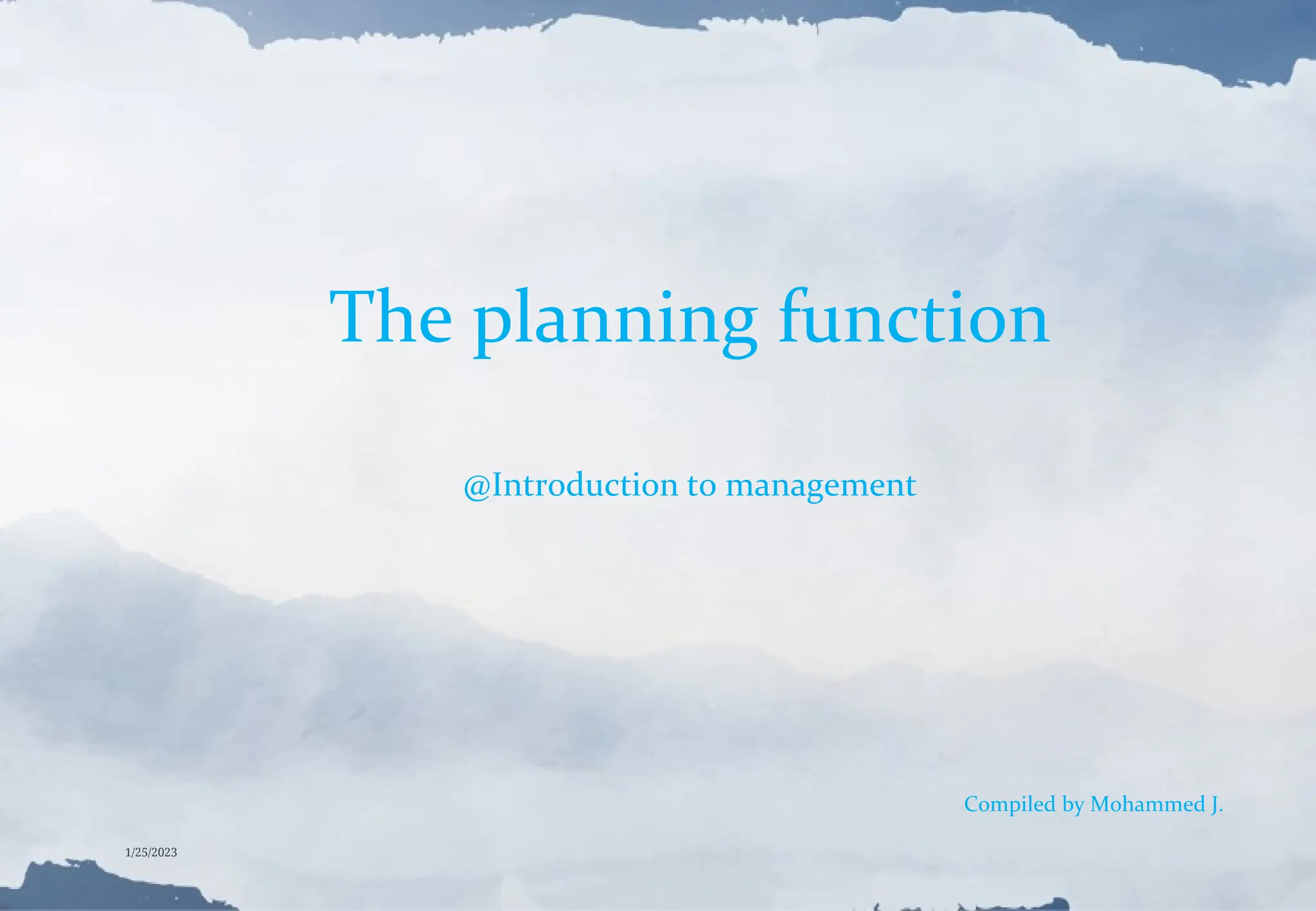 The planning function

@Introduction to management

Compiled by Mohammed J.

1/25/2023